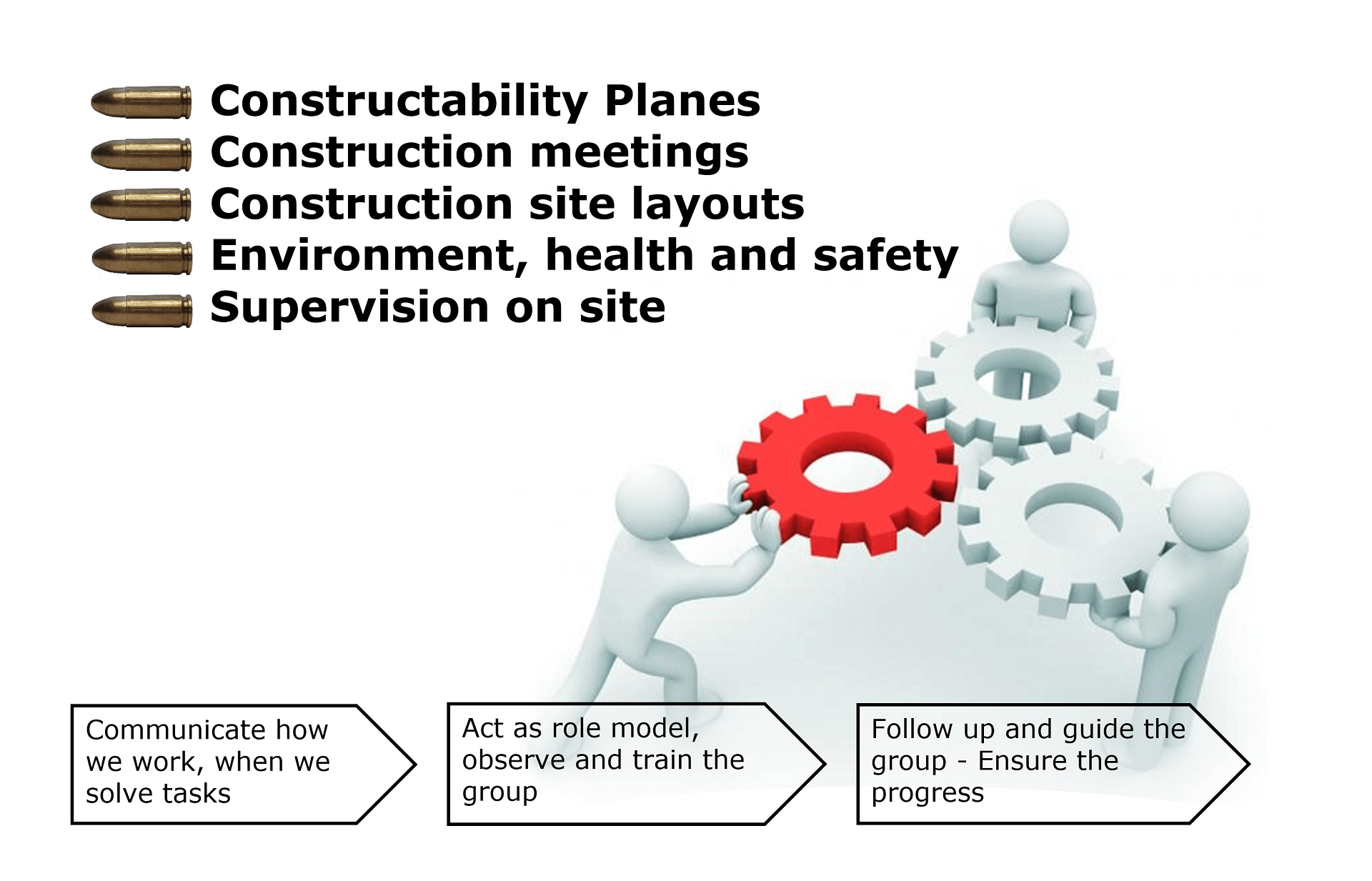 Constructability Planes
Construction meetings
Construction site layouts
Environment, health and safety
Supervision on site

Communicate how we work, when we solve tasks

Act as role model, observe and train the group

Follow up and guide the group - Ensure the progress